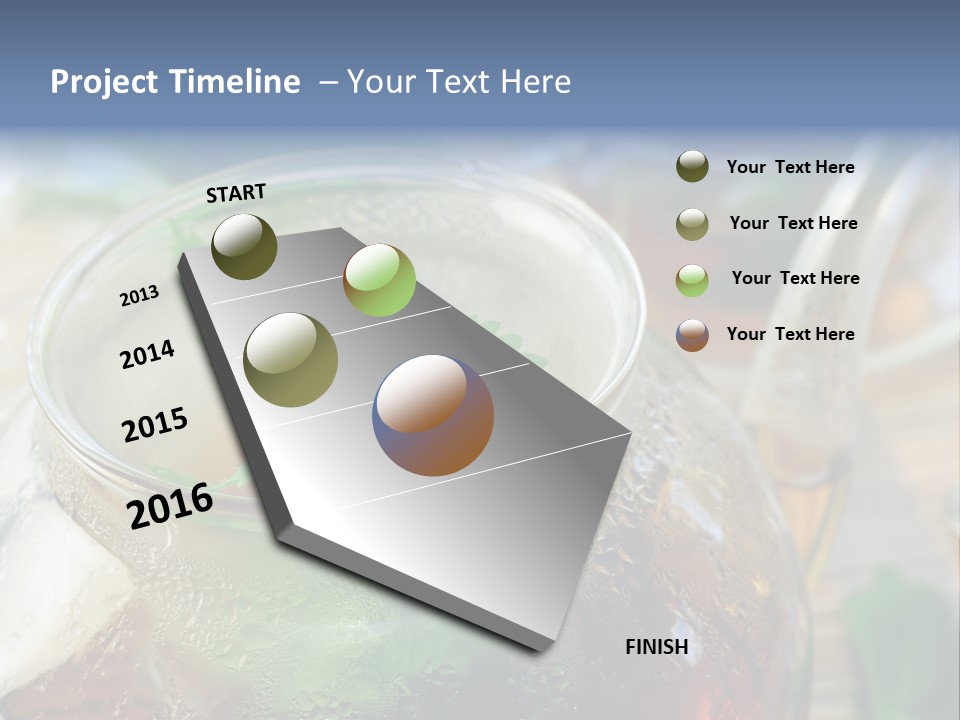 Project Timeline – Your Text Here

START

2013

2014

2015

2016

FINISH

Your Text Here

Your Text Here

Your Text Here

Your Text Here